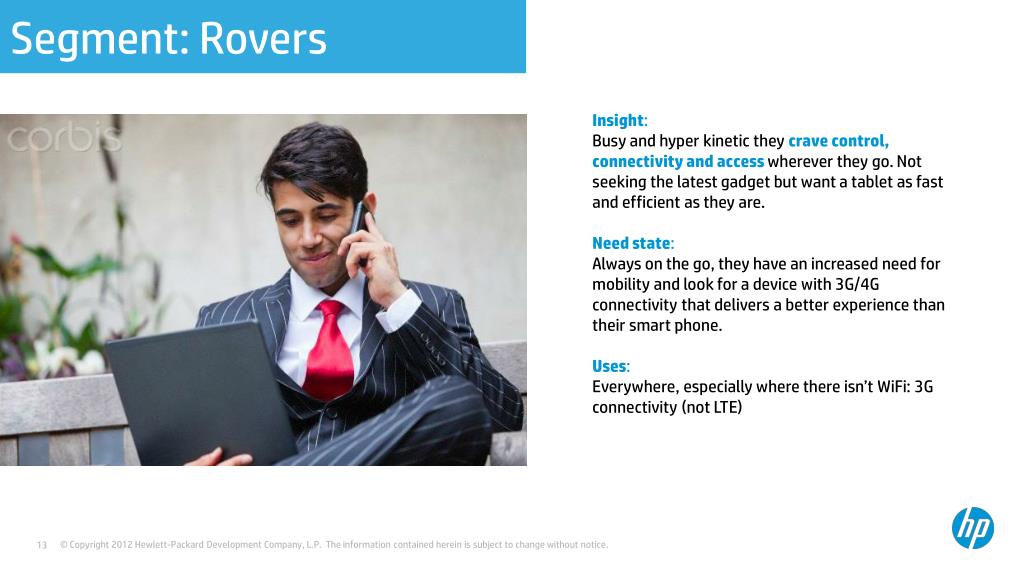 Segment: Rovers

corbis

Insight:
Busy and hyper kinetic they crave control, connectivity and access wherever they go. Not seeking the latest gadget but want a tablet as fast and efficient as they are.

Need state:
Always on the go, they have an increased need for mobility and look for a device with 3G/4G connectivity that delivers a better experience than their smart phone.

Uses:
Everywhere, especially where there isn't WiFi: 3G connectivity (not LTE)

13 © Copyright 2012 Hewlett-Packard Development Company, L.P. The information contained herein is subject to change without notice.

hp